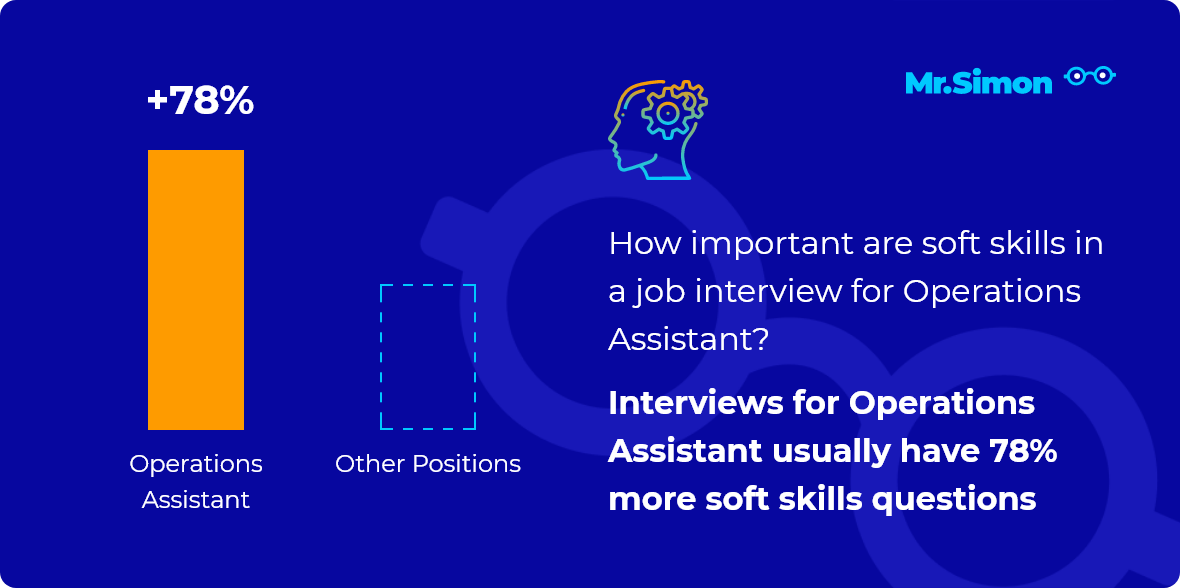 +78%

Operations Assistant

Other Positions

Mr.Simon

How important are soft skills in a job interview for Operations Assistant?

Interviews for Operations Assistant usually have 78% more soft skills questions